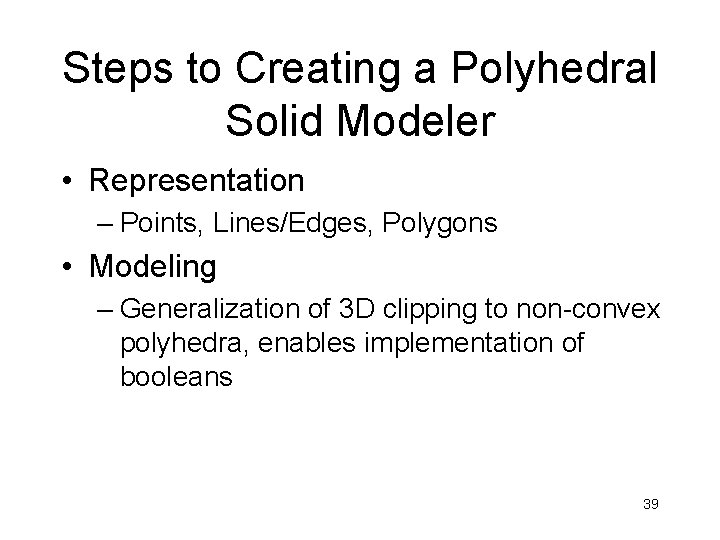 Steps to Creating a Polyhedral Solid Modeler

• Representation
– Points, Lines/Edges, Polygons

• Modeling
– Generalization of 3D clipping to non-convex polyhedra, enables implementation of booleans

39